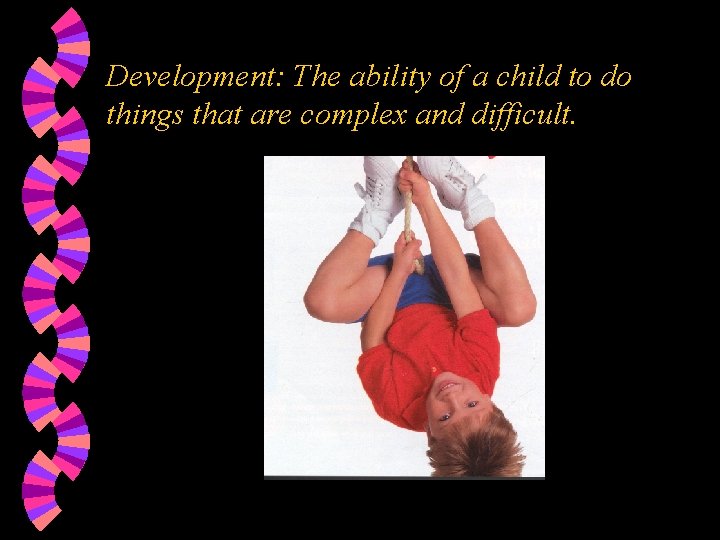 Development: The ability of a child to do things that are complex and difficult.